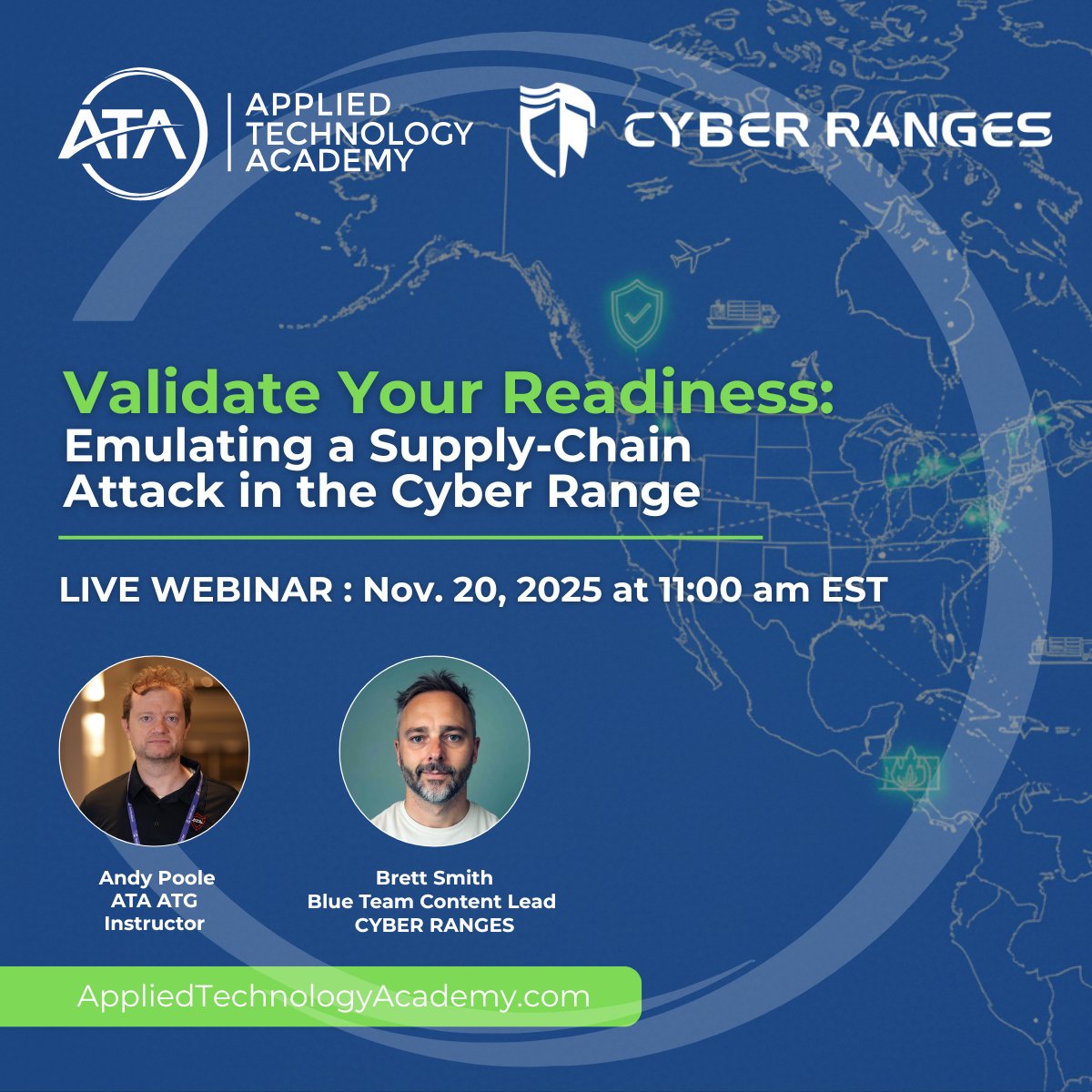 ATA
APPLIED TECHNOLOGY ACADEMY

CYBER RANGES

Validate Your Readiness:
Emulating a Supply-Chain Attack in the Cyber Range

LIVE WEBINAR : Nov. 20, 2025 at 11:00 am EST

Andy Poole
ATA ATG
Instructor

Brett Smith
Blue Team Content Lead
CYBER RANGES

AppliedTechnologyAcademy.com